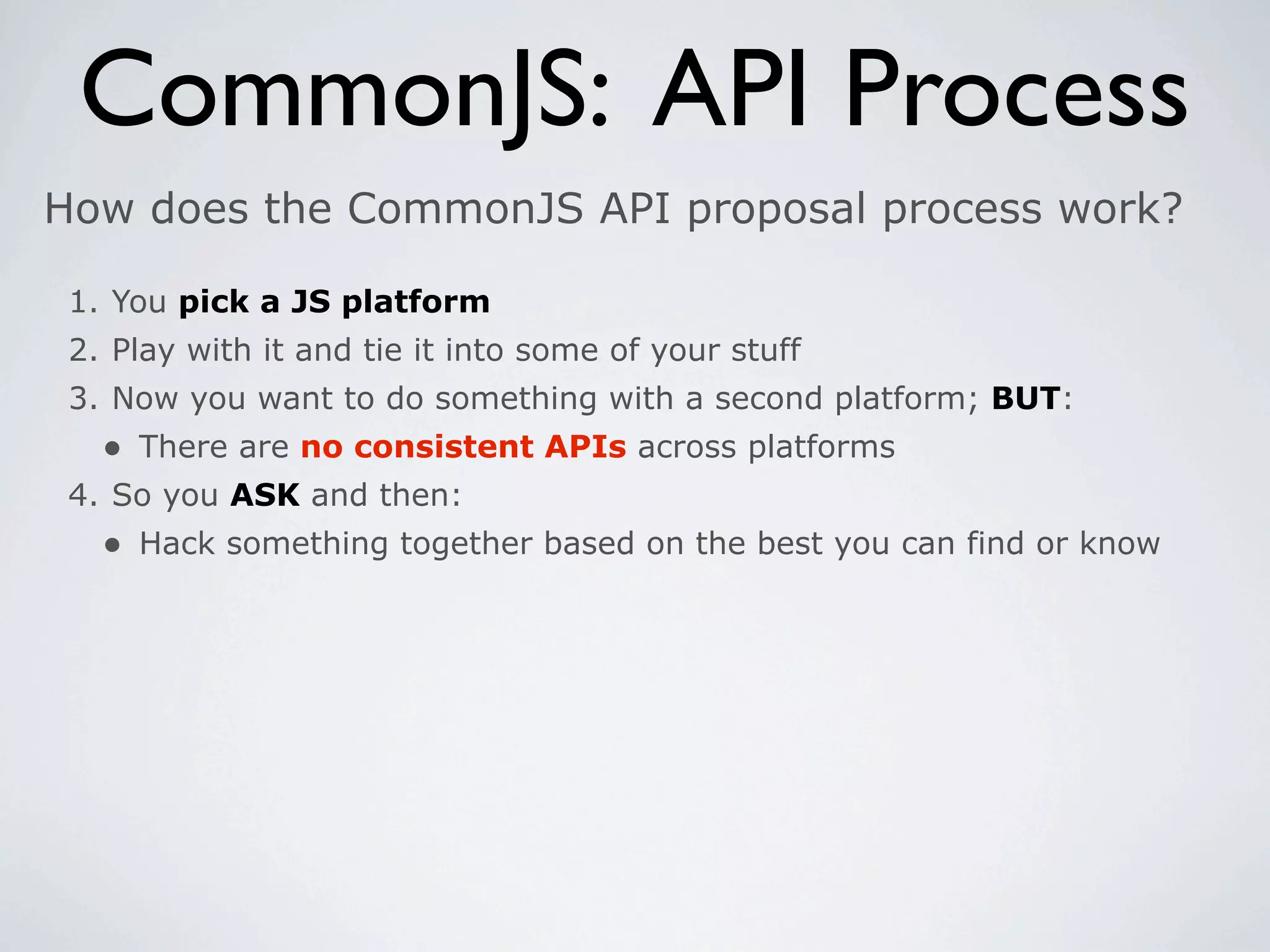 CommonJS: API Process

How does the CommonJS API proposal process work?

1. You pick a JS platform
2. Play with it and tie it into some of your stuff
3. Now you want to do something with a second platform; BUT:
• There are no consistent APIs across platforms
4. So you ASK and then:
• Hack something together based on the best you can find or know